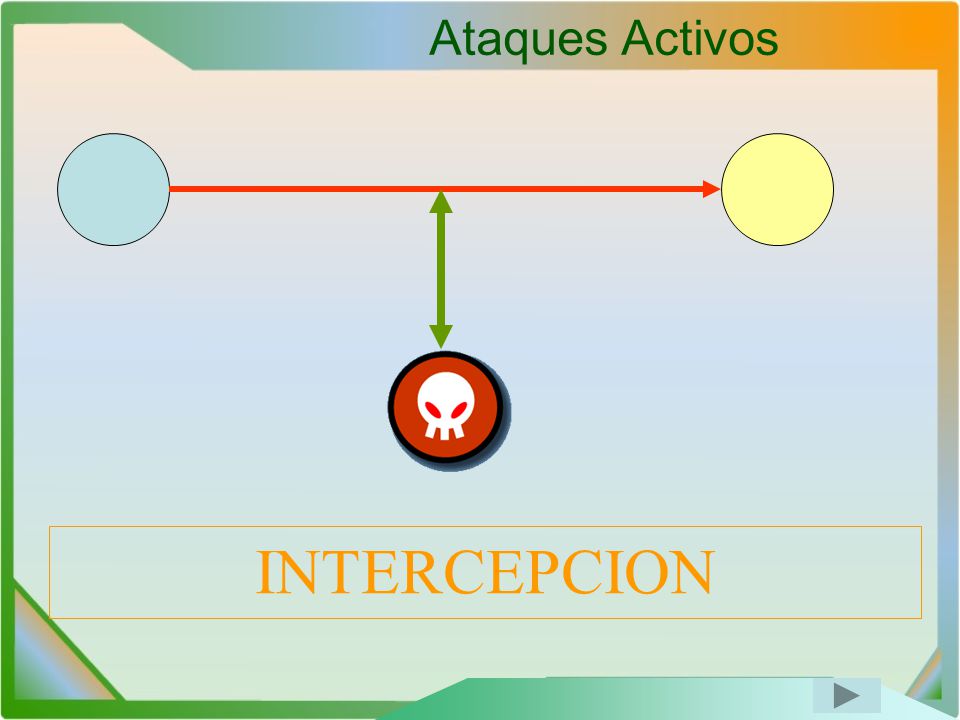 Ataques Activos

INTERCEPCION